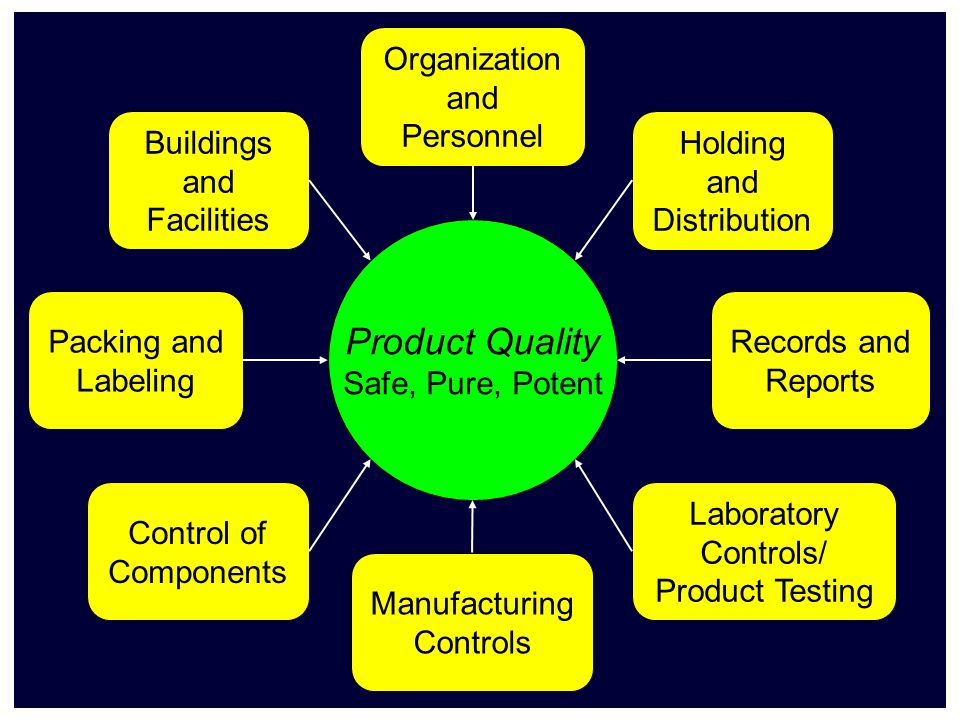 Organization and Personnel

Buildings and Facilities

Holding and Distribution

Packing and Labeling

Product Quality
Safe, Pure, Potent

Records and Reports

Control of Components

Manufacturing Controls

Laboratory Controls/ Product Testing